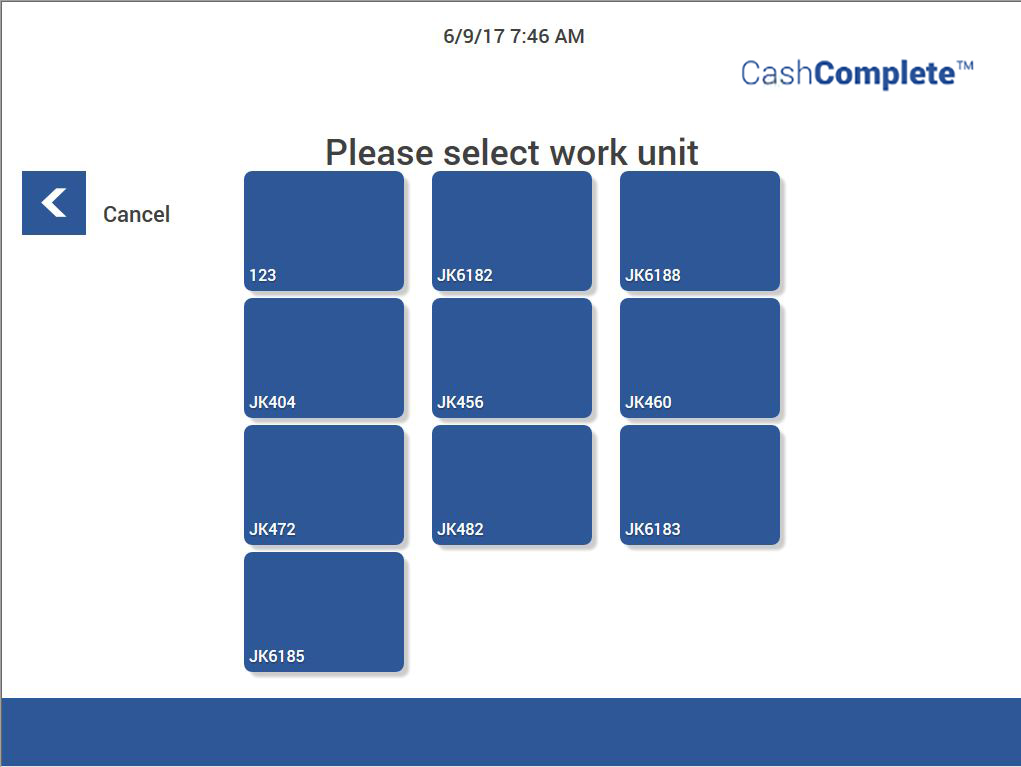 6/9/17 7:46 AM

CashComplete™

Please select work unit

Cancel

123

JK6182

JK6188

JK404

JK456

JK460

JK472

JK482

JK6183

JK6185